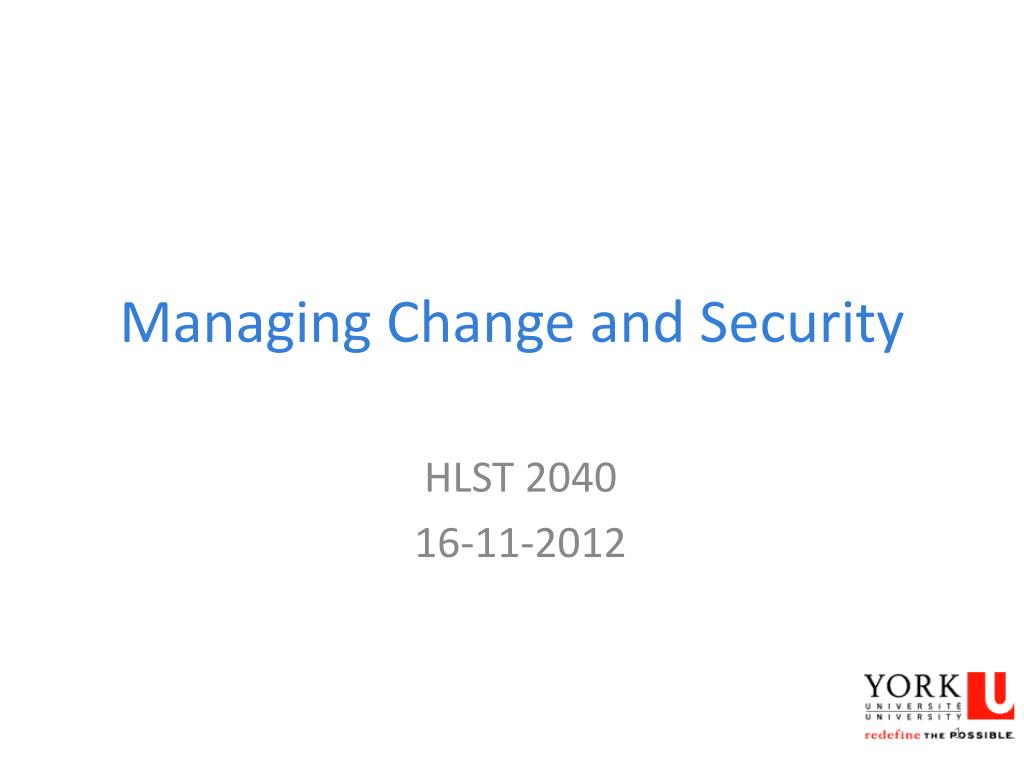 Managing Change and Security

HLST 2040
16-11-2012

YORK U
UNIVERSITÉ
UNIVERSITY
redefine THE POSSIBLE.